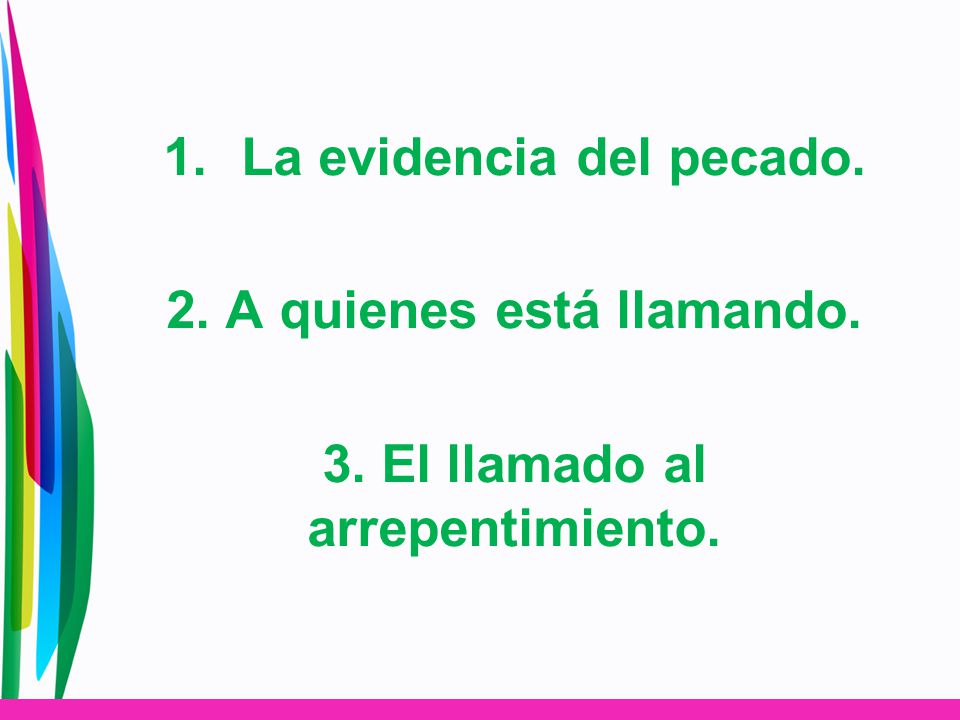 1. La evidencia del pecado.

2. A quienes está llamando.

3. El llamado al arrepentimiento.